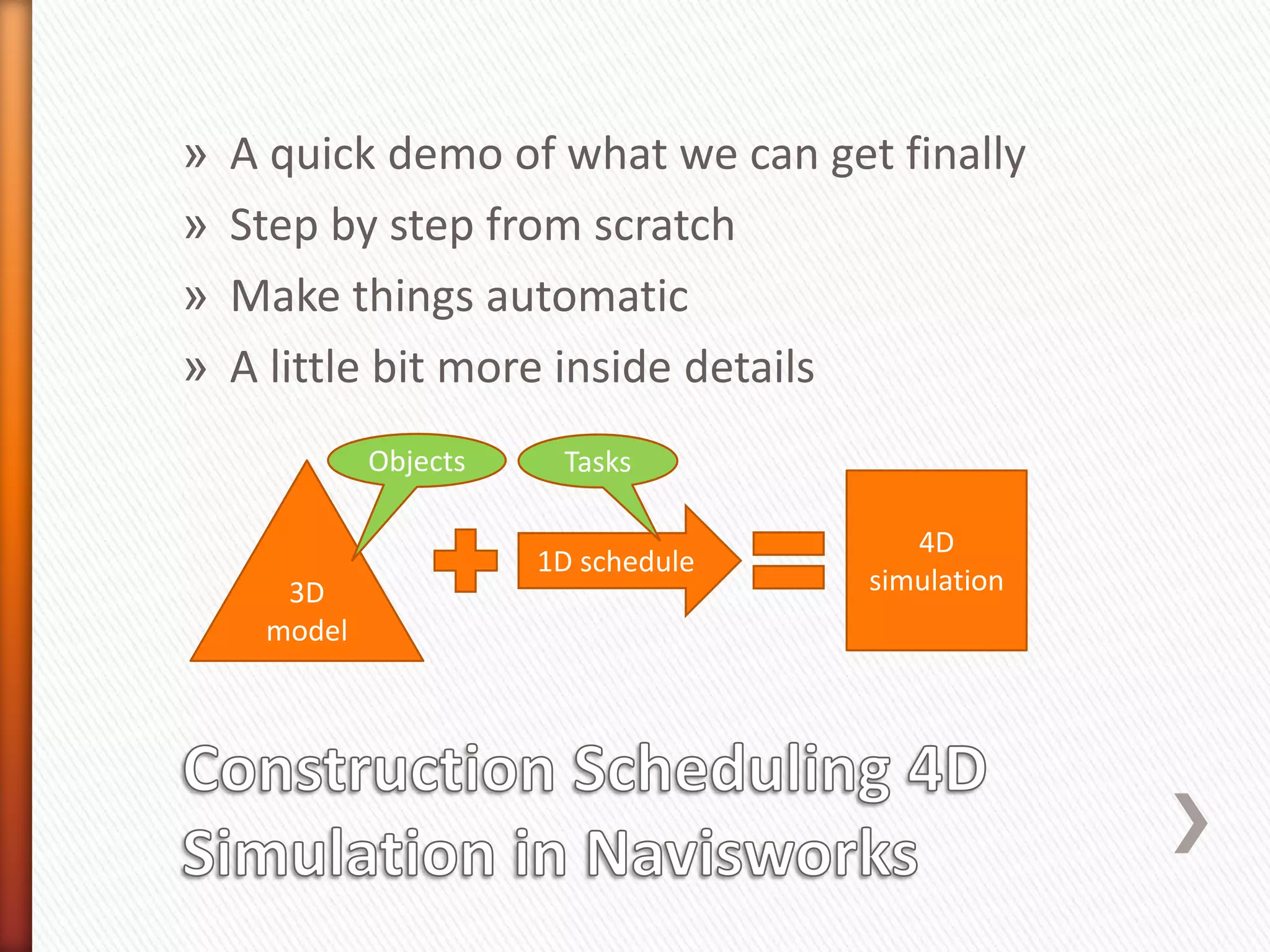 » A quick demo of what we can get finally
» Step by step from scratch
» Make things automatic
» A little bit more inside details

Objects
Tasks
3D model
1D schedule
4D simulation

Construction Scheduling 4D Simulation in Navisworks